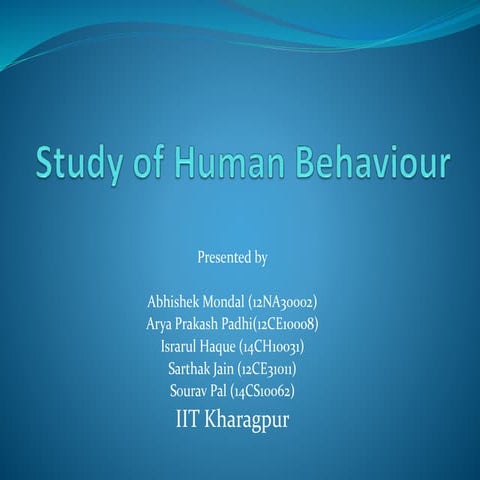 Study of Human Behaviour

Presented by

Abhishek Mondal (12NA30002)
Arya Prakash Padhi(12CE10008)
Israrul Haque (14CH10031)
Sarthak Jain (12CE31011)
Sourav Pal (14CS10062)
IIT Kharagpur